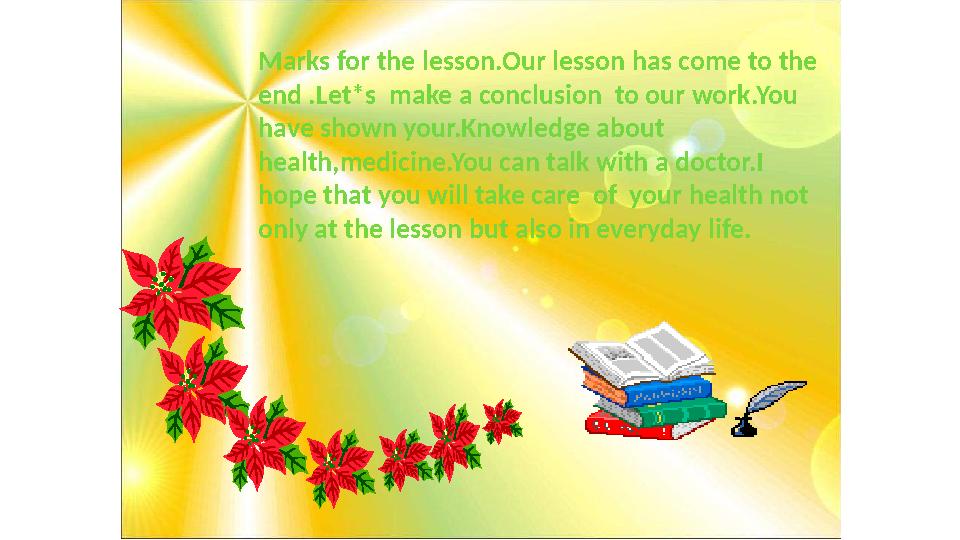 Marks for the lesson.Our lesson has come to the end .Let*s  make a conclusion  to our work.You have shown your.Knowledge about health,medicine.You can talk with a doctor.I hope that you will take care  of  your health not only at the lesson but also in everyday life.